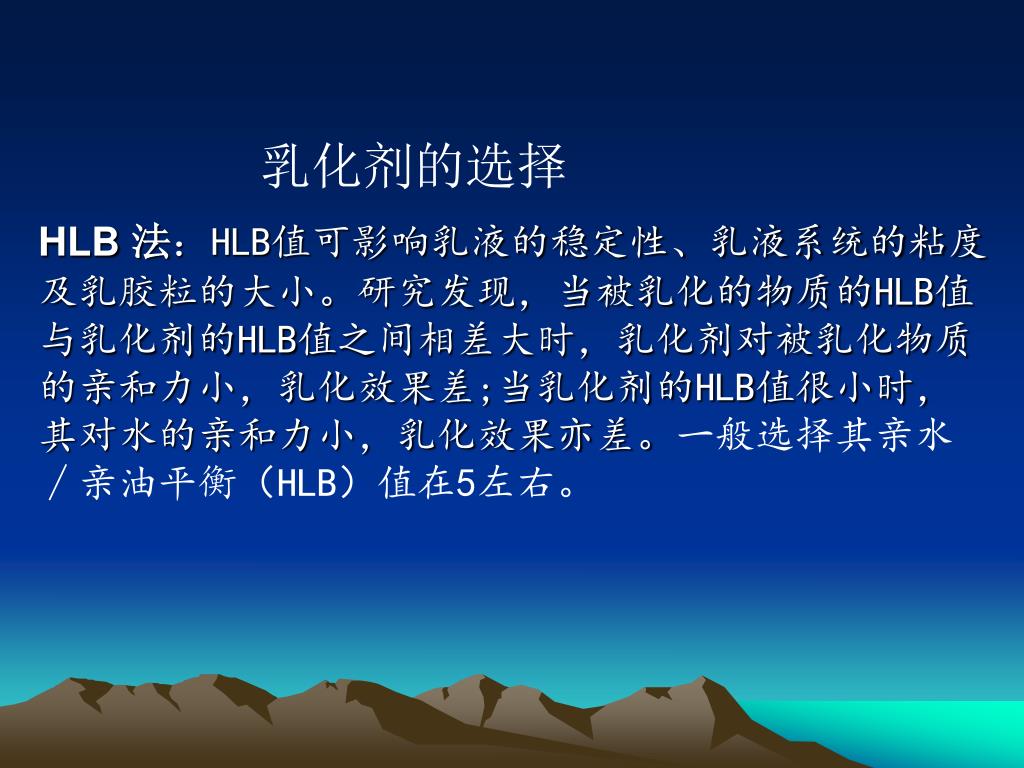 乳化剂的选择

HLB 法：HLB值可影响乳液的稳定性、乳液系统的粘度及乳胶粒的大小。研究发现，当被乳化的物质的HLB值与乳化剂的HLB值之间相差大时，乳化剂对被乳化物质的亲和力小，乳化效果差;当乳化剂的HLB值很小时，其对水的亲和力小，乳化效果亦差。一般选择其亲水／亲油平衡（HLB）值在5左右。